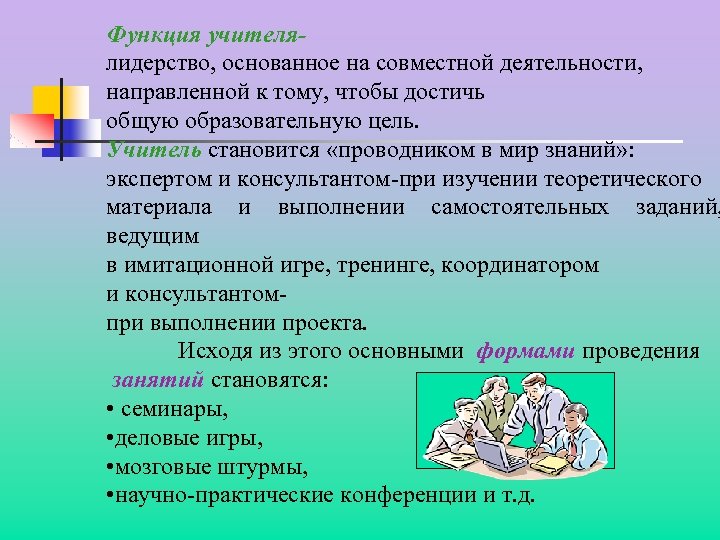 Функция учителя-
лидерство, основанное на совместной деятельности, направленной к тому, чтобы достичь общую образовательную цель.

Учитель становится «проводником в мир знаний»:
экспертом и консультантом-при изучении теоретического материала и выполнении самостоятельных заданий, ведущим
в имитационной игре, тренинге, координатором
и консультантом-
при выполнении проекта.

Исходя из этого основными формами проведения занятий становятся:
• семинары,
•деловые игры,
•мозговые штурмы,
•научно-практические конференции и т.д.